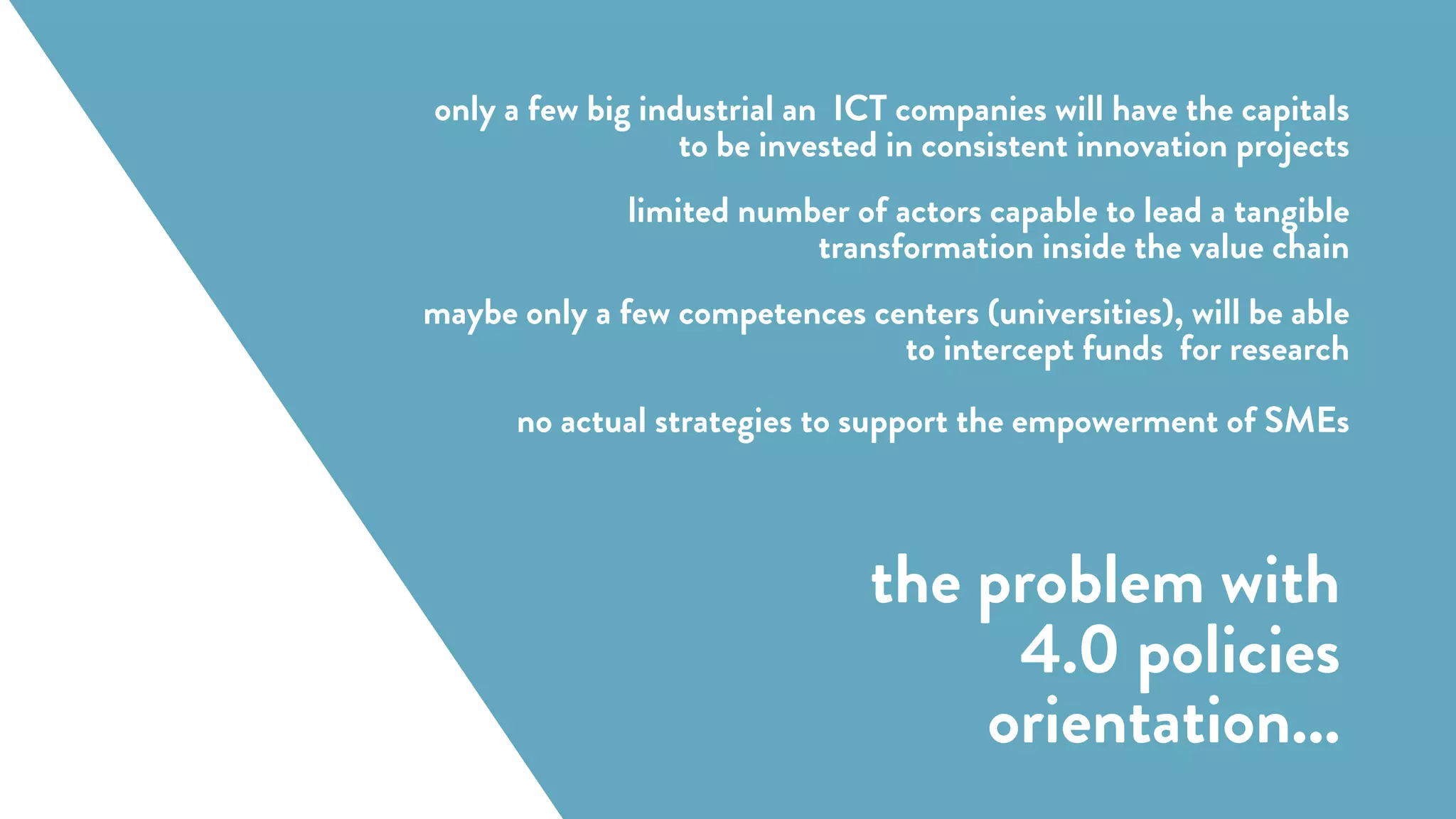 only a few big industrial an ICT companies will have the capitals to be invested in consistent innovation projects

limited number of actors capable to lead a tangible transformation inside the value chain

maybe only a few competences centers (universities), will be able to intercept funds for research

no actual strategies to support the empowerment of SMEs

the problem with 4.0 policies orientation...